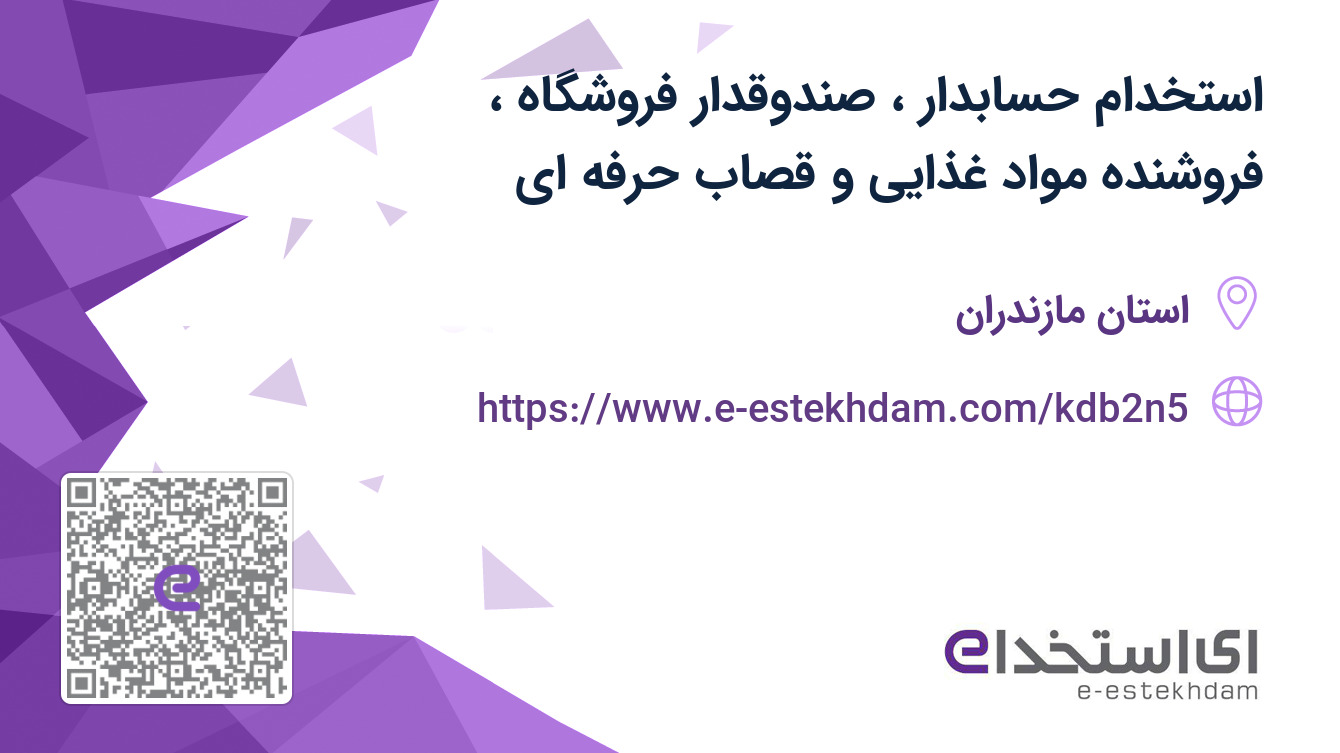 استخدام حسابدار ، صندوقدار فروشگاه ، فروشنده مواد غذایی و قصاب حرفه ای

استان مازندران

https://www.e-estekhdam.com/kdb2n5

ای استخدام
e-estekhdam